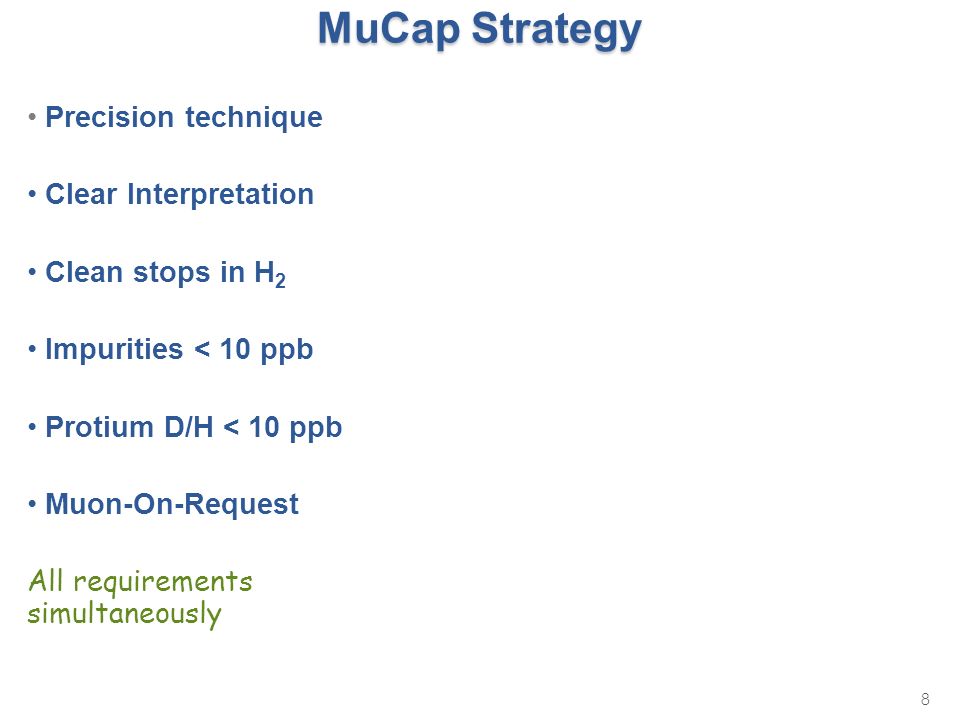 MuCap Strategy

• Precision technique

• Clear Interpretation

• Clean stops in $H_2$

• Impurities < 10 ppb

• Protium D/H < 10 ppb

• Muon-On-Request

All requirements simultaneously

8